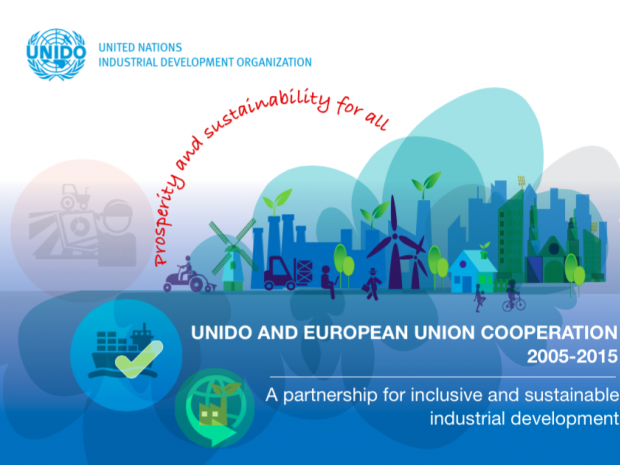 UNIDO

UNITED NATIONS
INDUSTRIAL DEVELOPMENT ORGANIZATION

Prosperity and sustainability for all

UNIDO AND EUROPEAN UNION COOPERATION
2005-2015

A partnership for inclusive and sustainable industrial development